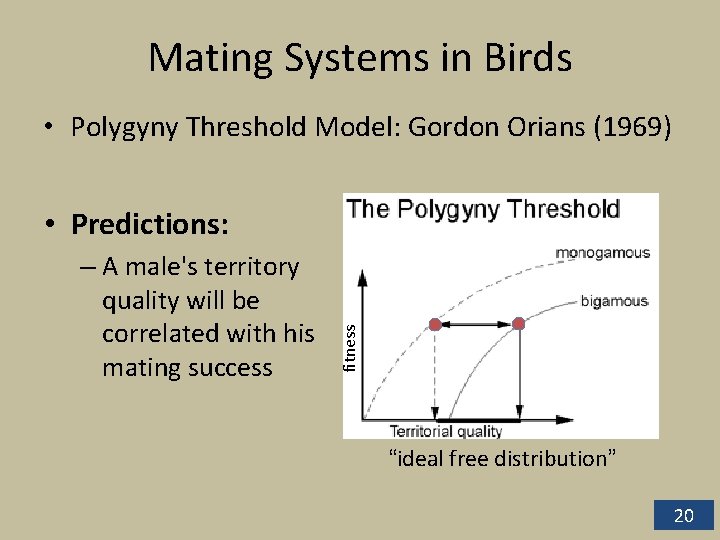 Mating Systems in Birds

• Polygyny Threshold Model: Gordon Orians (1969)

• **Predictions:**

– A male's territory quality will be correlated with his mating success

The Polygyny Threshold

monogamous

bigamous

fitness

Territorial quality

"ideal free distribution"

20